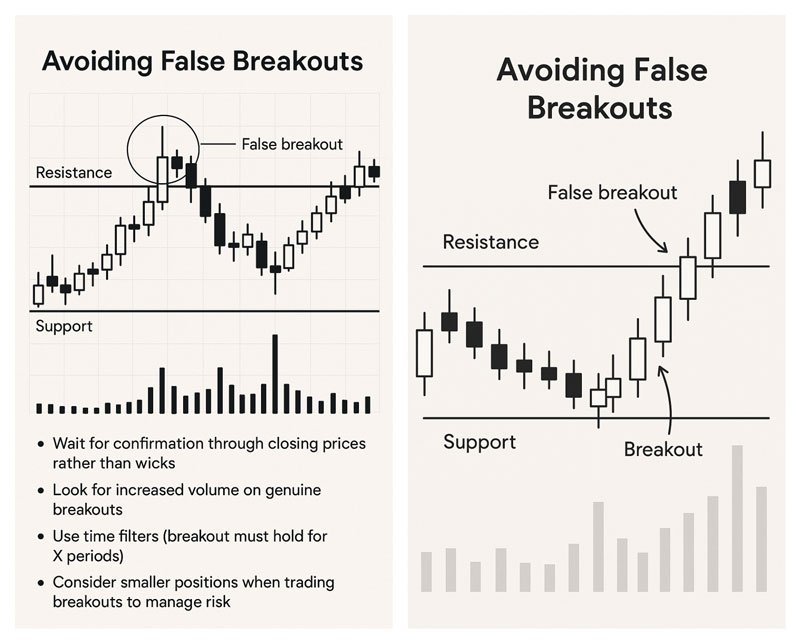 Avoiding False Breakouts

False breakout

Resistance

Support

• Wait for confirmation through closing prices rather than wicks

• Look for increased volume on genuine breakouts

• Use time filters (breakout must hold for X periods)

• Consider smaller positions when trading breakouts to manage risk

Avoiding False Breakouts

False breakout

Resistance

Support

Breakout